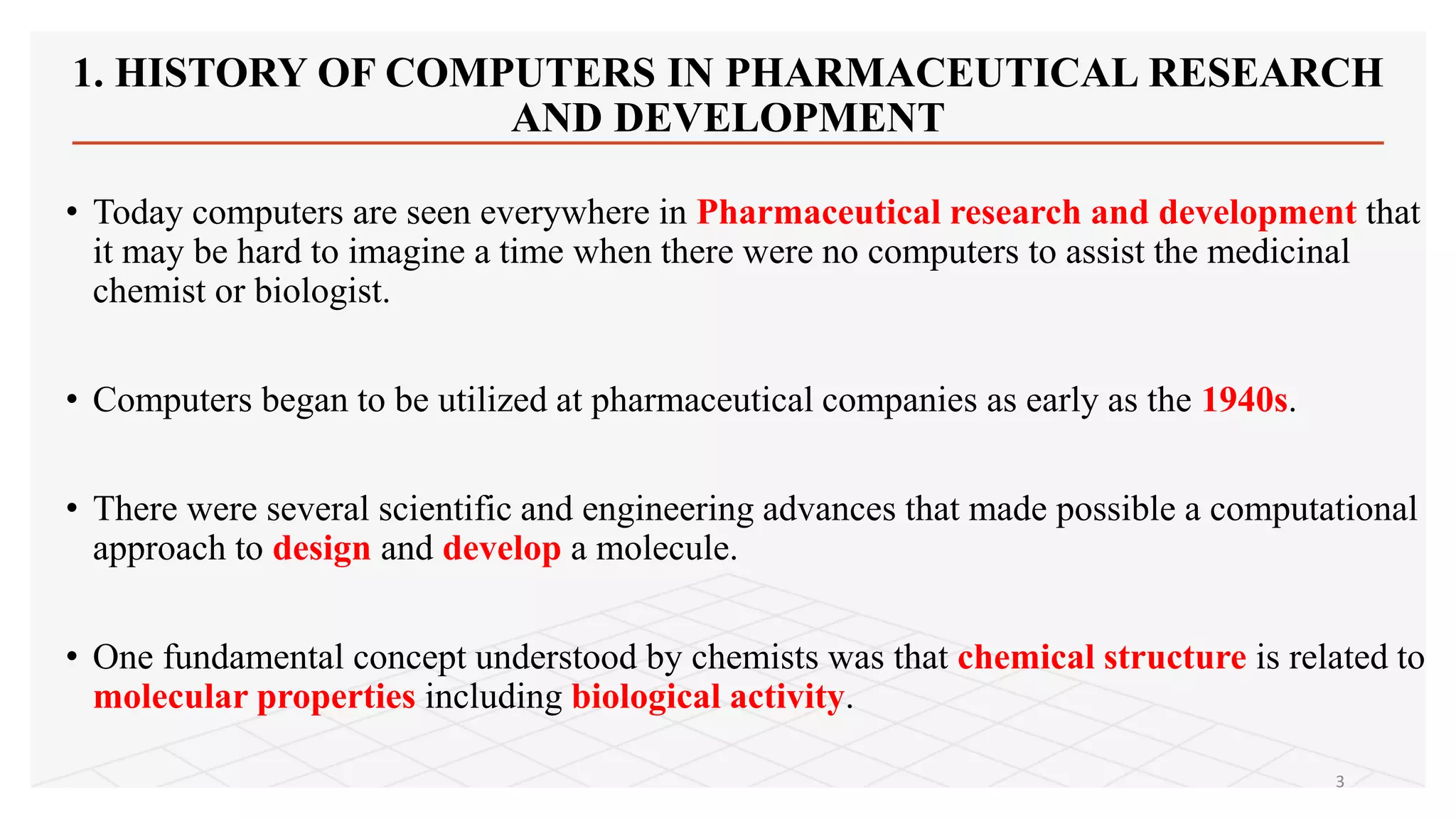 1. HISTORY OF COMPUTERS IN PHARMACEUTICAL RESEARCH AND DEVELOPMENT

• Today computers are seen everywhere in Pharmaceutical research and development that it may be hard to imagine a time when there were no computers to assist the medicinal chemist or biologist.

• Computers began to be utilized at pharmaceutical companies as early as the 1940s.

• There were several scientific and engineering advances that made possible a computational approach to design and develop a molecule.

• One fundamental concept understood by chemists was that chemical structure is related to molecular properties including biological activity.

3